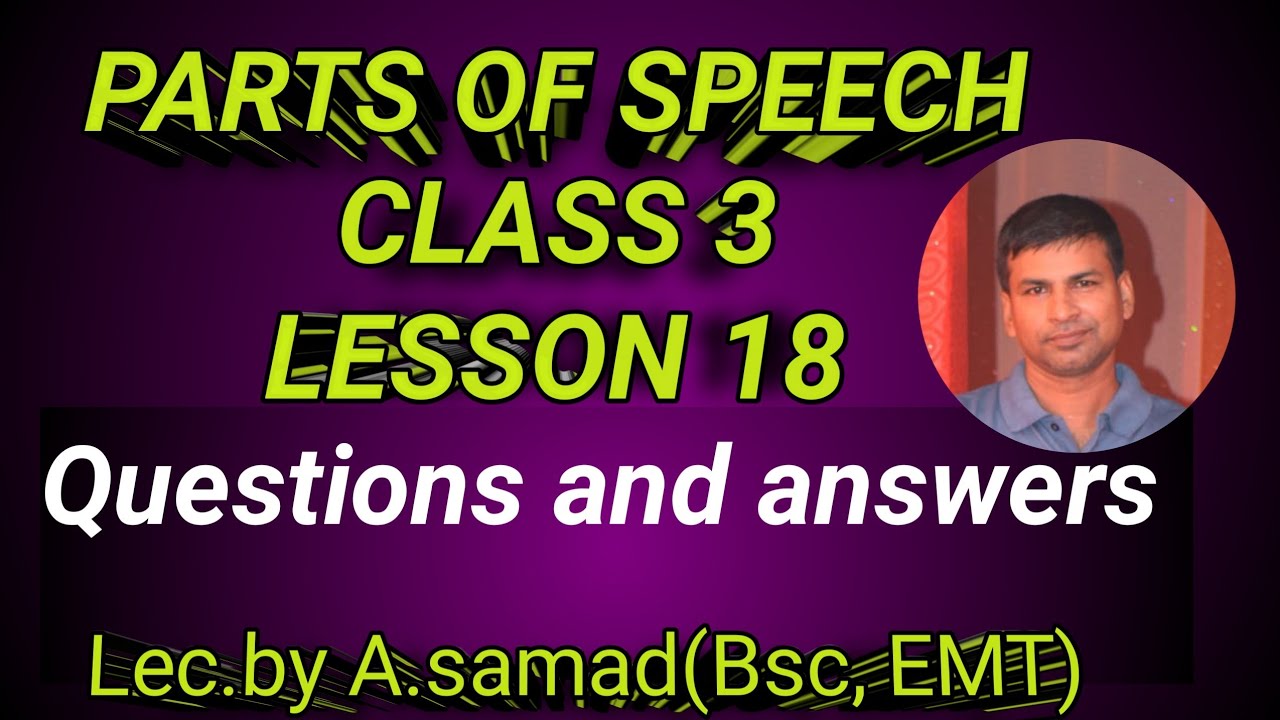 PARTS OF SPEECH
CLASS 3
LESSON 18

Questions and answers

Lec.by A.samad(Bsc, EMT)